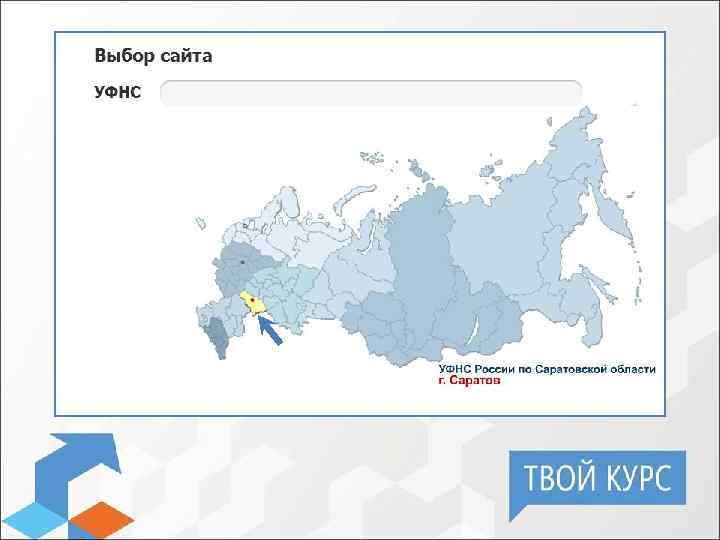 Выбор сайта

УФНС

УФНС России по Саратовской области
г. Саратов

ТВОЙ КУРС